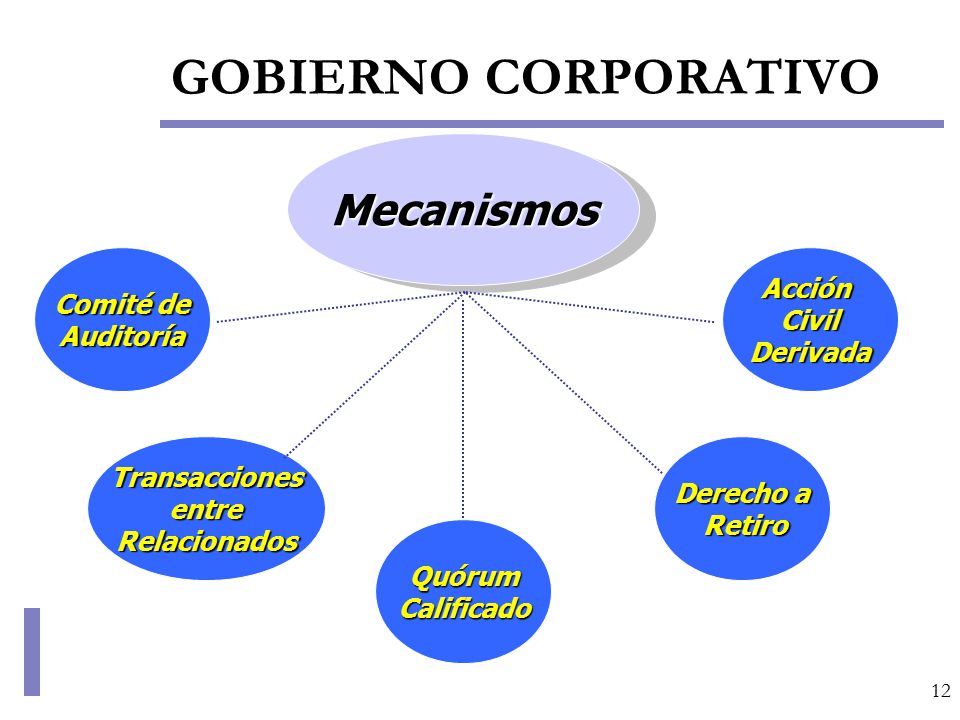 GOBIERNO CORPORATIVO

Mecanismos

Comité de Auditoría

Acción Civil Derivada

Transacciones entre Relacionados

Derecho a Retiro

Quórum Calificado

12